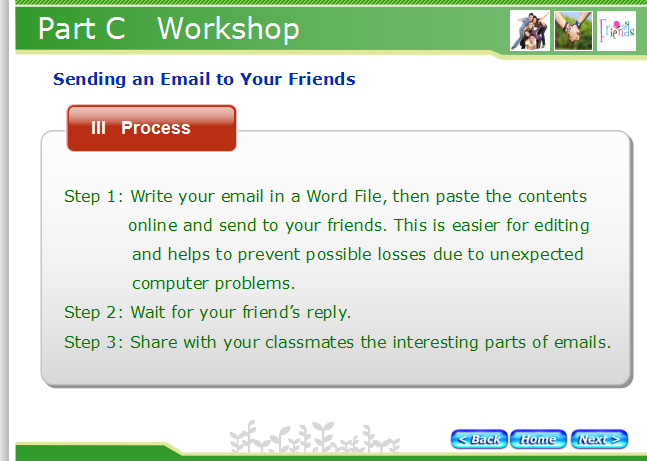 Part C Workshop

Friends

Sending an Email to Your Friends

III Process

Step 1: Write your email in a Word File, then paste the contents online and send to your friends. This is easier for editing and helps to prevent possible losses due to unexpected computer problems.

Step 2: Wait for your friend's reply.

Step 3: Share with your classmates the interesting parts of emails.

< Back Home Next >